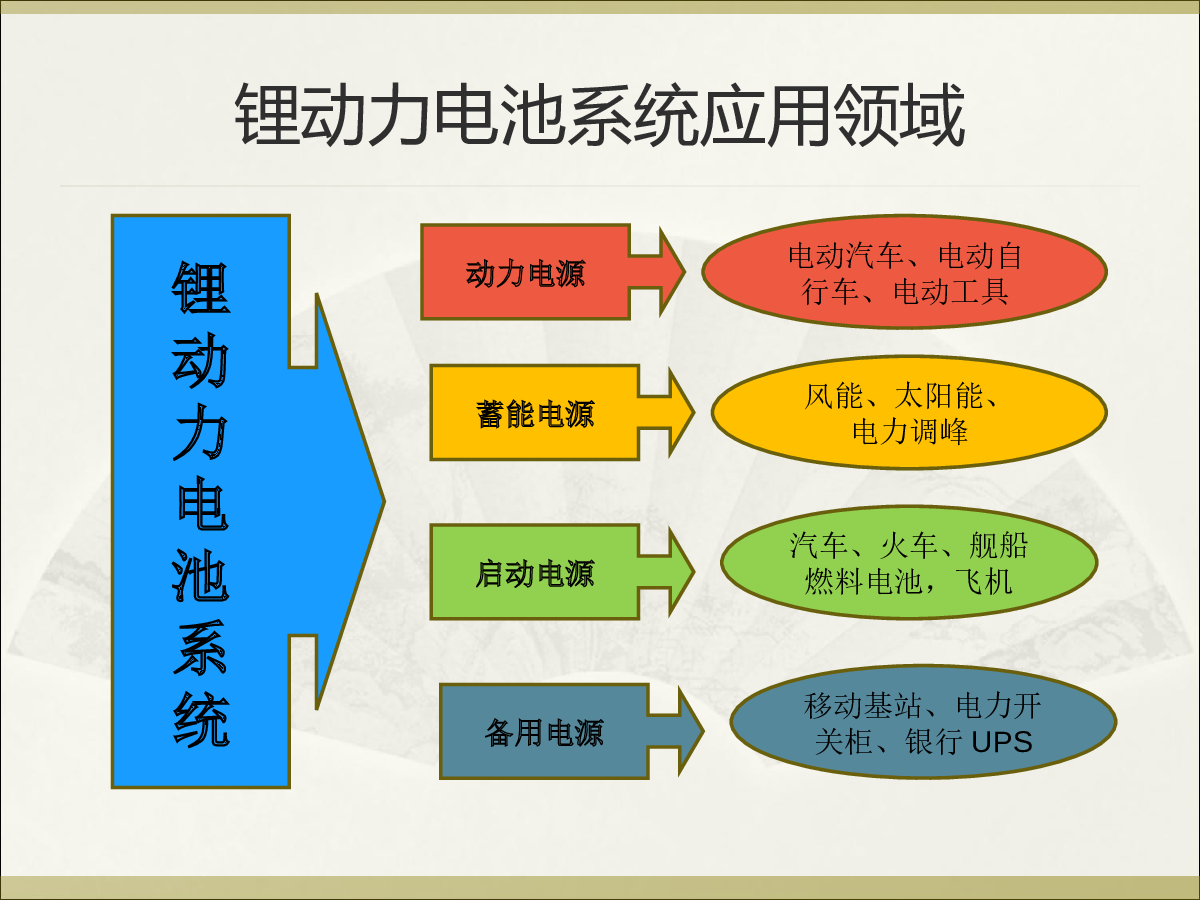 锂动力电池系统应用领域

锂动力电池系统

动力电源

电动汽车、电动自行车、电动工具

蓄能电源

风能、太阳能、电力调峰

启动电源

汽车、火车、舰船燃料电池，飞机

备用电源

移动基站、电力开关柜、银行 UPS